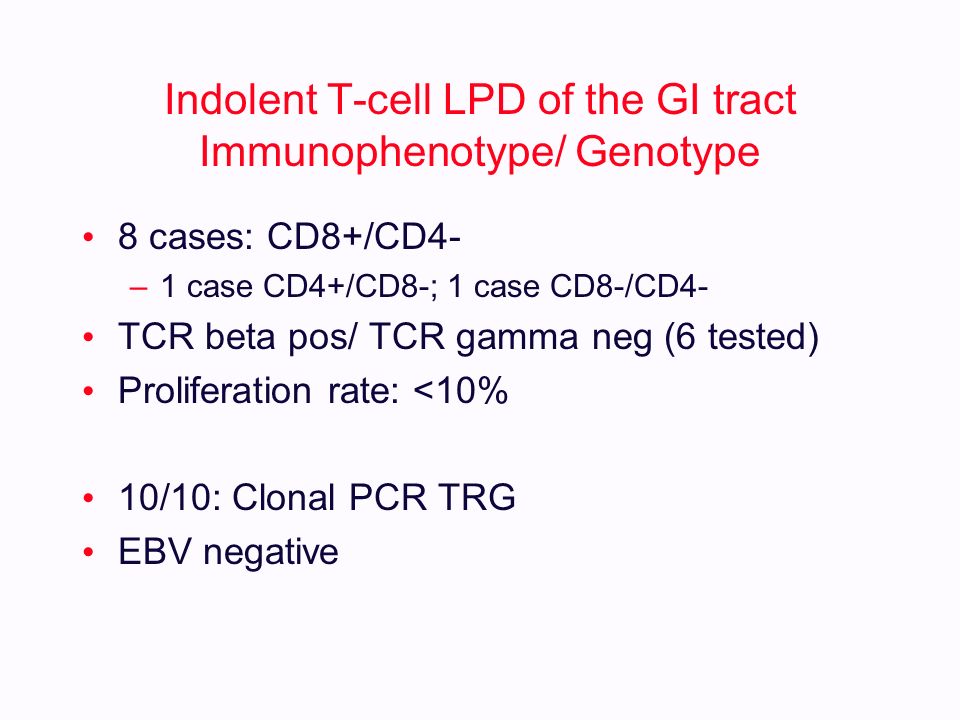 Indolent T-cell LPD of the GI tract
Immunophenotype/ Genotype

• 8 cases: CD8+/CD4-
– 1 case CD4+/CD8-; 1 case CD8-/CD4-
• TCR beta pos/ TCR gamma neg (6 tested)
• Proliferation rate: <10%

• 10/10: Clonal PCR TRG
• EBV negative